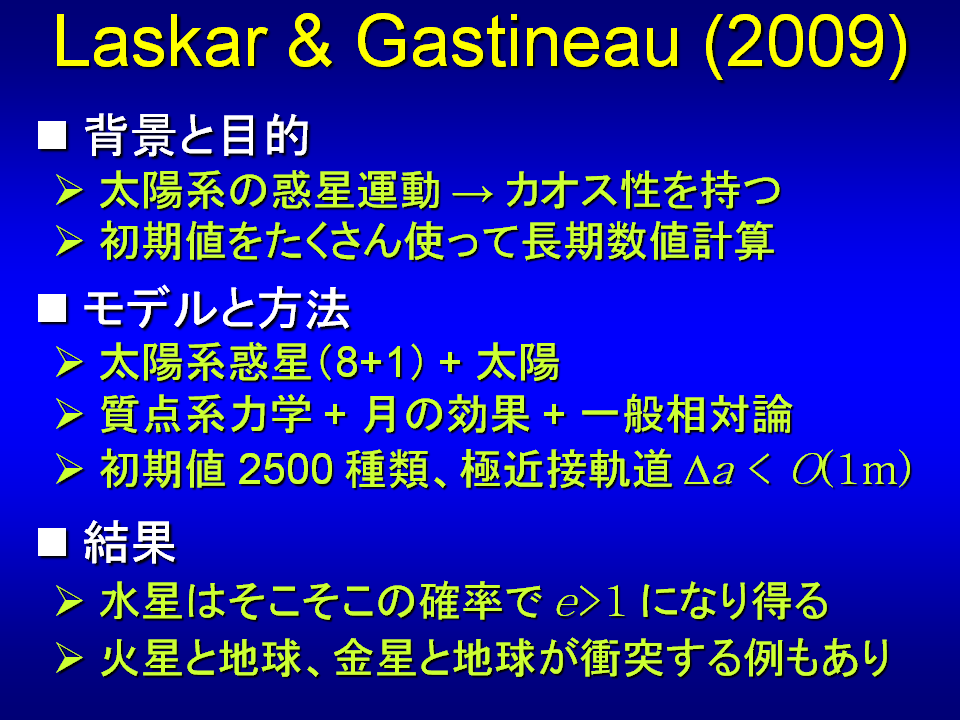 Laskar & Gastineau (2009)

■ 背景と目的
➢ 太陽系の惑星運動 → カオス性を持つ
➢ 初期値をたくさん使って長期数値計算

■ モデルと方法
➢ 太陽系惑星(8+1) + 太陽
➢ 質点系力学 + 月の効果 + 一般相対論
➢ 初期値 2500 種類、極近接軌道 $\Delta a < O(1\mathrm{m})$

■ 結果
➢ 水星はそこそこの確率で $e>1$ になり得る
➢ 火星と地球、金星と地球が衝突する例もあり